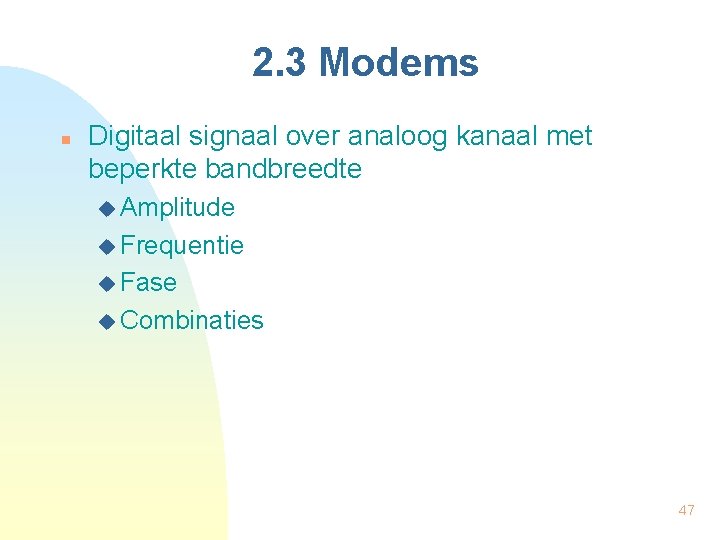 2.3 Modems

Digitaal signaal over analoog kanaal met beperkte bandbreedte

Amplitude

Frequentie

Fase

Combinaties

47